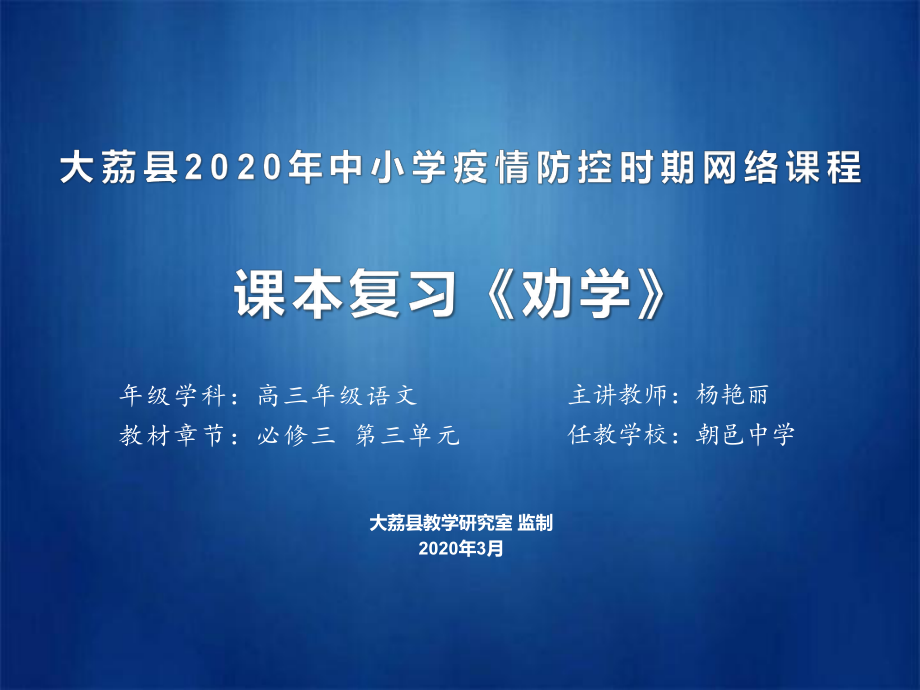 大荔县2020年中小学疫情防控时期网络课程

课本复习《劝学》

年级学科：高三年级语文

教材章节：必修三 第三单元

主讲教师：杨艳丽

任教学校：朝邑中学

大荔县教学研究室 监制
2020年3月